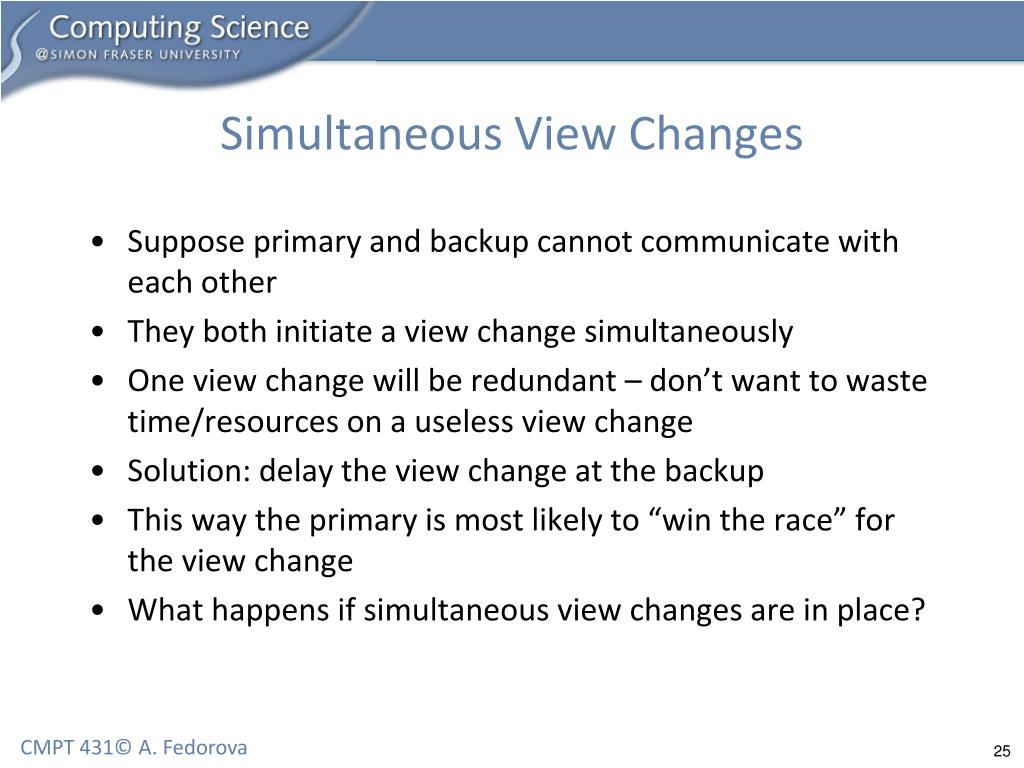 Computing Science
@SIMON FRASER UNIVERSITY

Simultaneous View Changes

• Suppose primary and backup cannot communicate with each other
• They both initiate a view change simultaneously
• One view change will be redundant – don’t want to waste time/resources on a useless view change
• Solution: delay the view change at the backup
• This way the primary is most likely to “win the race” for the view change
• What happens if simultaneous view changes are in place?

CMPT 431© A. Fedorova

25